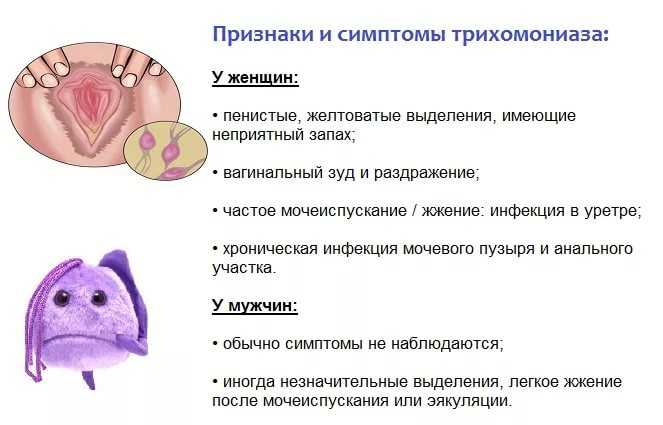 Признаки и симптомы трихомониаза:

У женщин:

• пенистые, желтоватые выделения, имеющие неприятный запах;

• вагинальный зуд и раздражение;

• частое мочеиспускание / жжение: инфекция в уретре;

• хроническая инфекция мочевого пузыря и анального участка.

У мужчин:

• обычно симптомы не наблюдаются;

• иногда незначительные выделения, легкое жжение после мочеиспускания или эякуляции.